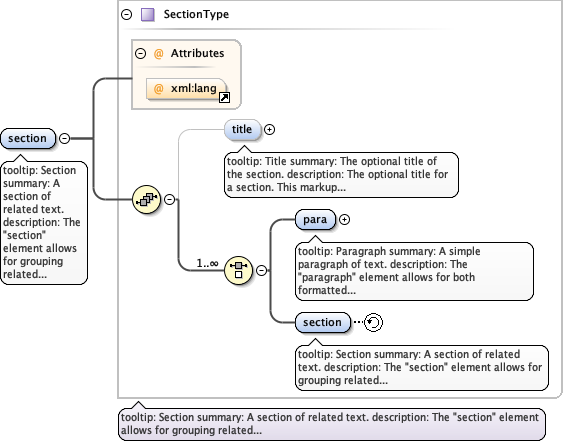 SectionType

@ Attributes

@ xml:lang

section

tooltip: Section summary: A section of related text. description: The "section" element allows for grouping related...

title

tooltip: Title summary: The optional title of the section. description: The optional title for a section. This markup...

1..∞

para

tooltip: Paragraph summary: A simple paragraph of text. description: The "paragraph" element allows for both formatted...

section

tooltip: Section summary: A section of related text. description: The "section" element allows for grouping related...

tooltip: Section summary: A section of related text. description: The "section" element allows for grouping related...